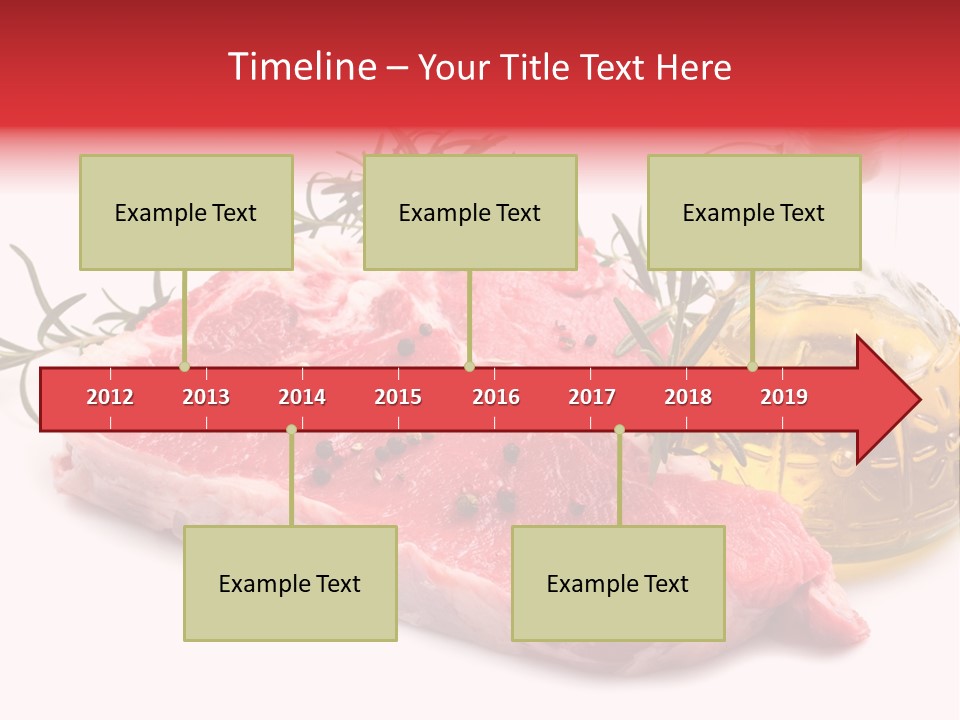 Timeline – Your Title Text Here

Example Text

Example Text

Example Text

2012 2013 2014 2015 2016 2017 2018 2019

Example Text

Example Text